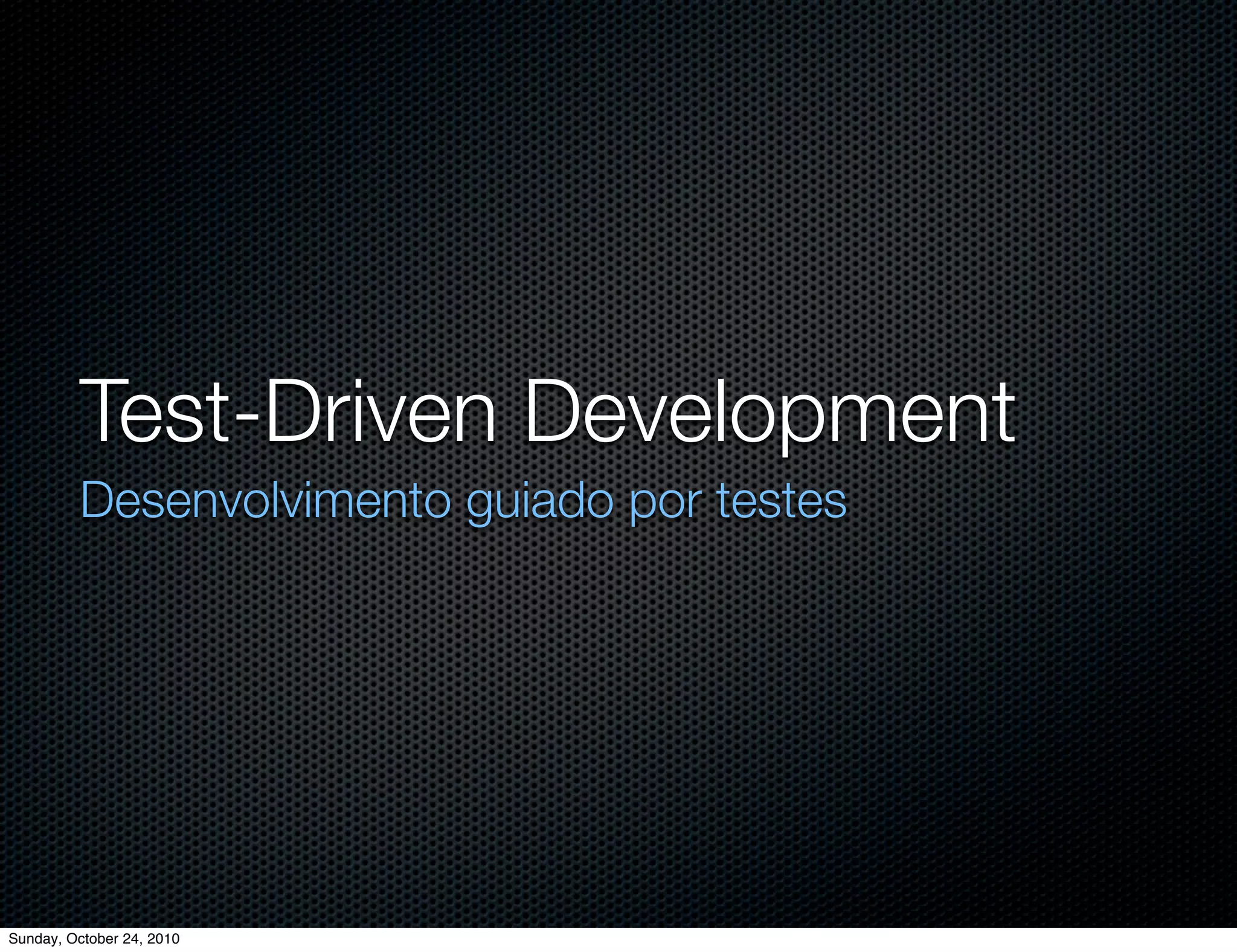 Test-Driven Development

Desenvolvimento guiado por testes

Sunday, October 24, 2010